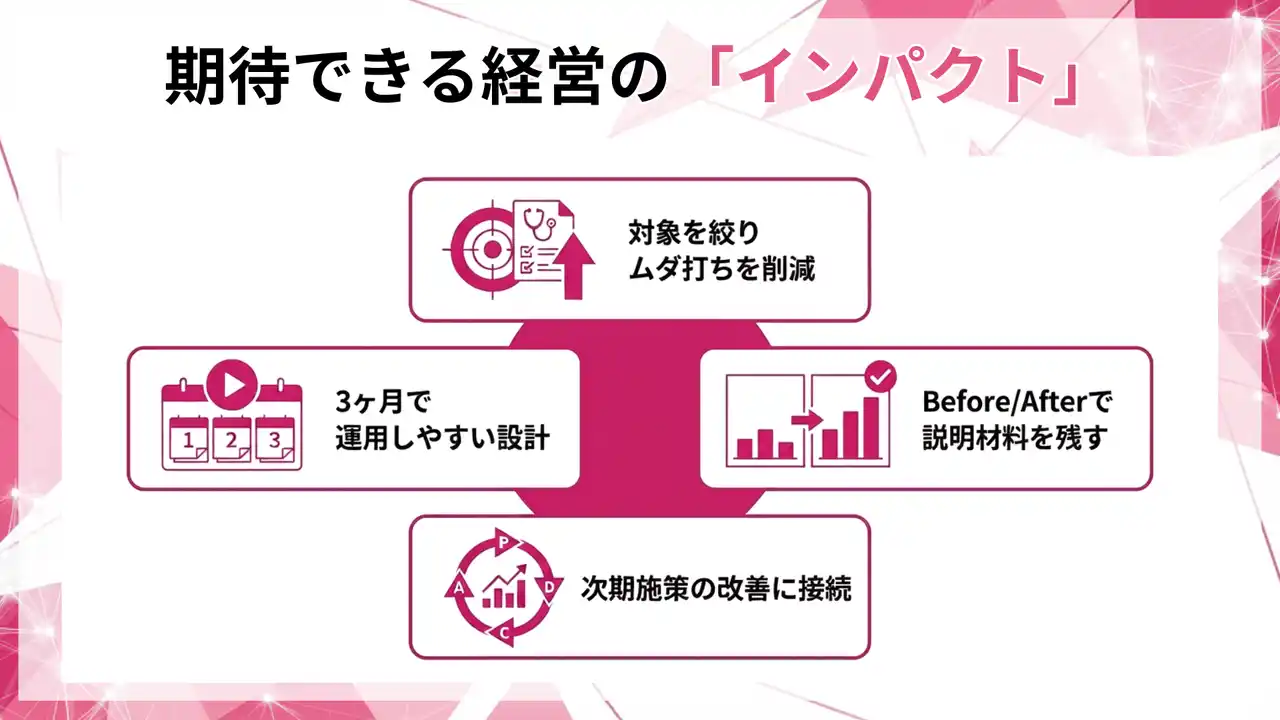 期待できる経営の「インパクト」

対象を絞り
ムダ打ちを削減

1 2 3

3ヶ月で
運用しやすい設計

Before/Afterで
説明材料を残す

P D C A

次期施策の改善に接続